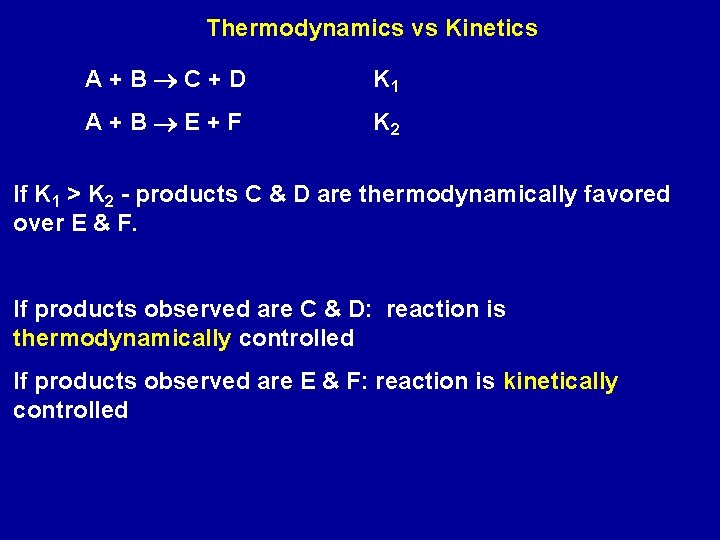 Thermodynamics vs Kinetics

$A + B \rightarrow C + D$ $K_1$

$A + B \rightarrow E + F$ $K_2$

If $K_1 > K_2$ - products C & D are thermodynamically favored over E & F.

If products observed are C & D: reaction is thermodynamically controlled

If products observed are E & F: reaction is kinetically controlled